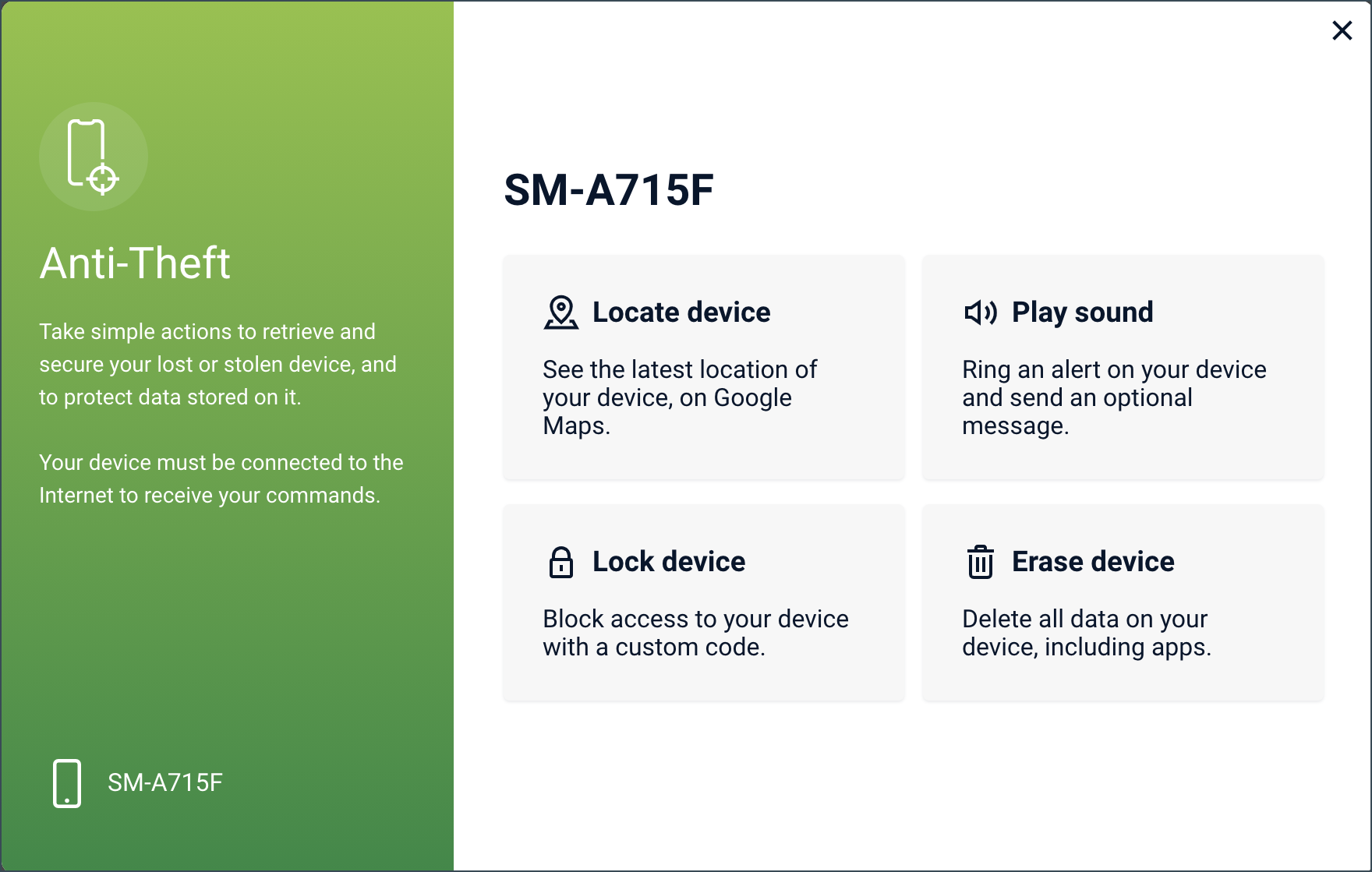 Anti-Theft

Take simple actions to retrieve and secure your lost or stolen device, and to protect data stored on it.

Your device must be connected to the Internet to receive your commands.

SM-A715F

SM-A715F

Locate device

See the latest location of your device, on Google Maps.

Play sound

Ring an alert on your device and send an optional message.

Lock device

Block access to your device with a custom code.

Erase device

Delete all data on your device, including apps.